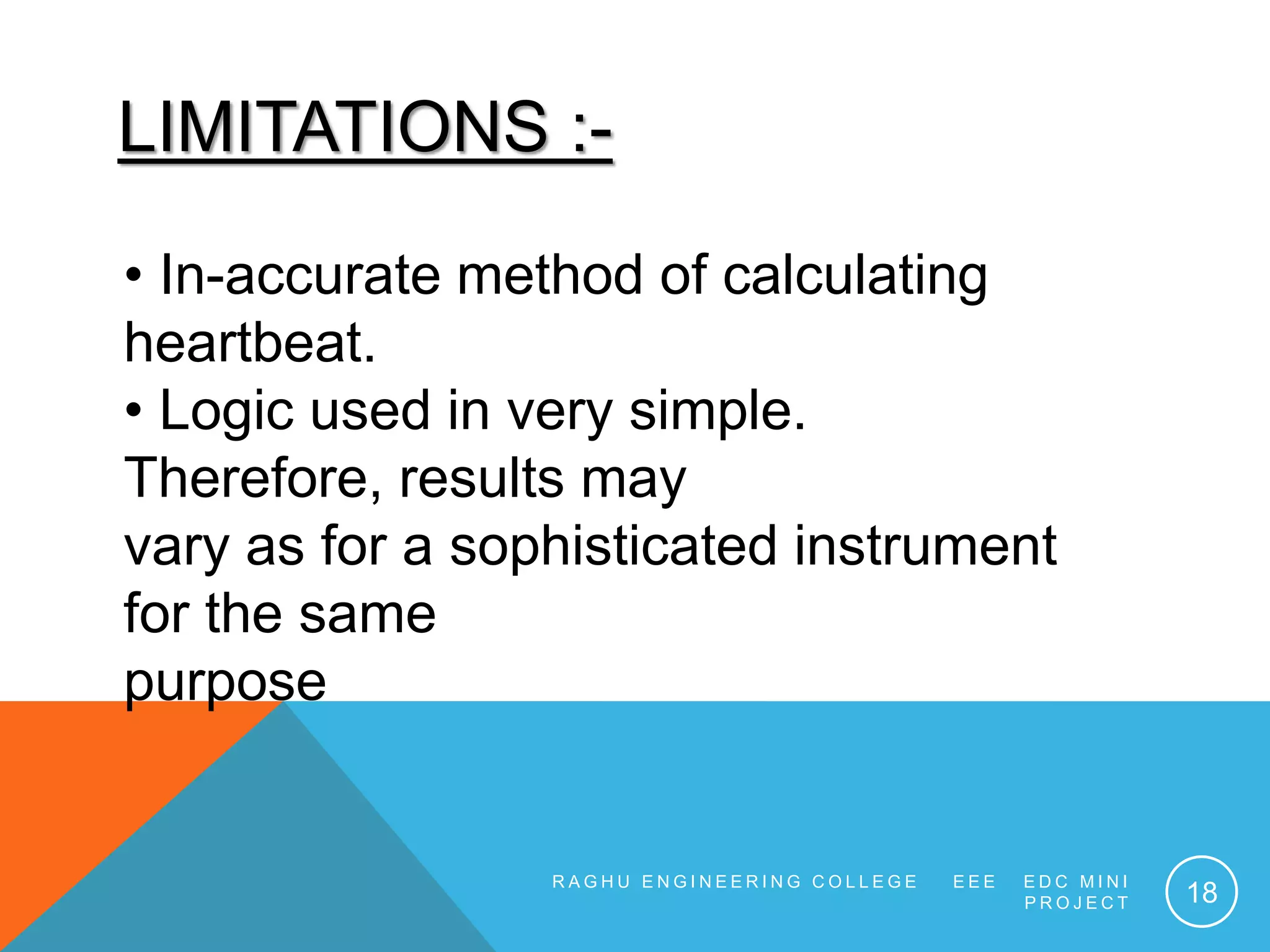 LIMITATIONS :-

• In-accurate method of calculating heartbeat.
• Logic used in very simple. Therefore, results may vary as for a sophisticated instrument for the same purpose

RAGHU ENGINEERING COLLEGE EEE EDC MINI PROJECT

18